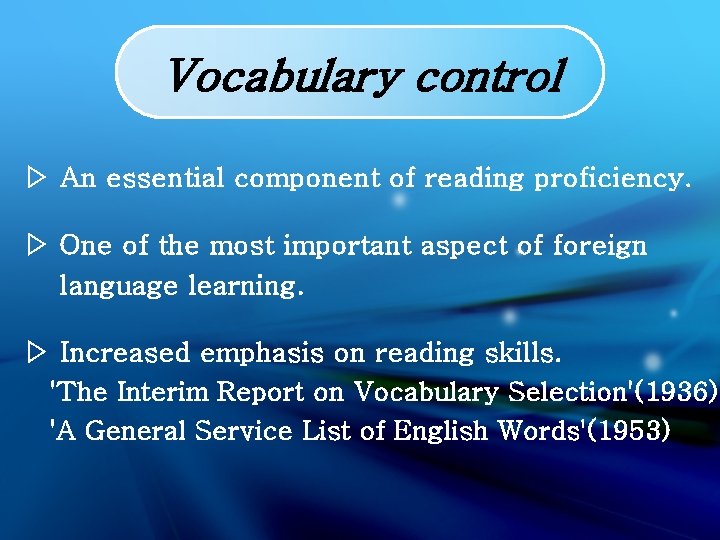 Vocabulary control

▷ An essential component of reading proficiency.

▷ One of the most important aspect of foreign language learning.

▷ Increased emphasis on reading skills.
'The Interim Report on Vocabulary Selection'(1936)
'A General Service List of English Words'(1953)